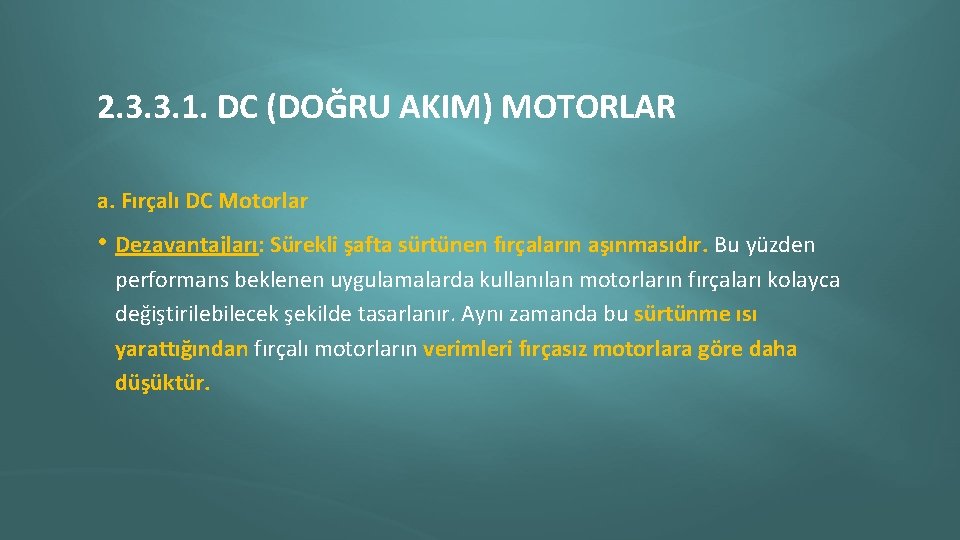 2.3.3.1. DC (DOĞRU AKIM) MOTORLAR

a. Fırçalı DC Motorlar

• Dezavantajları: Sürekli şafta sürtünen fırçaların aşınmasıdır. Bu yüzden performans beklenen uygulamalarda kullanılan motorların fırçaları kolayca değiştirilebilecek şekilde tasarlanır. Aynı zamanda bu sürtünme ısı yarattığından fırçalı motorların verimleri fırçasız motorlara göre daha düşüktür.